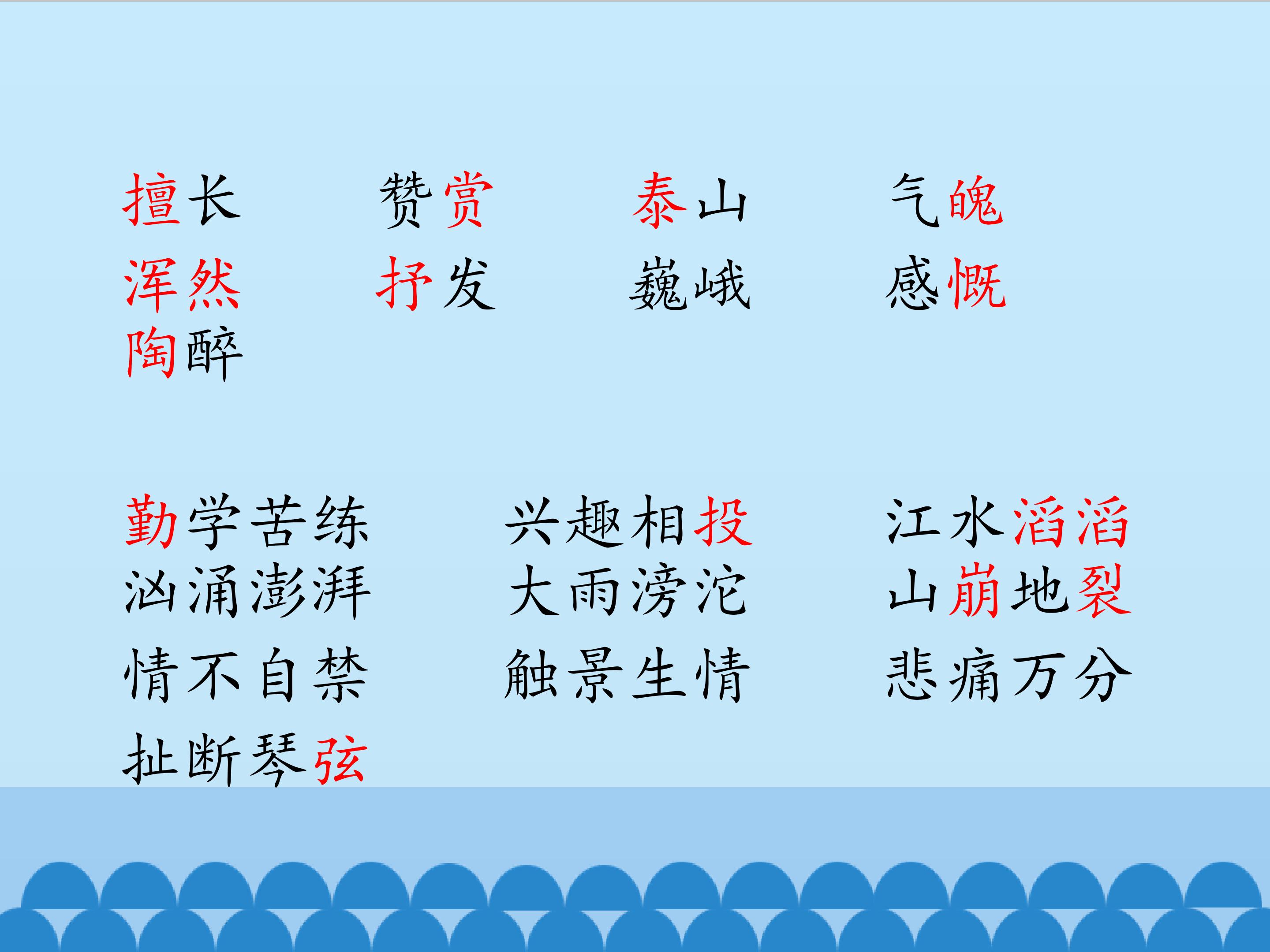 擅长　赞赏　泰山　气魄
浑然　抒发　巍峨　感慨
陶醉

勤学苦练　兴趣相投　江水滔滔
汹涌澎湃　大雨滂沱　山崩地裂
情不自禁　触景生情　悲痛万分
扯断琴弦